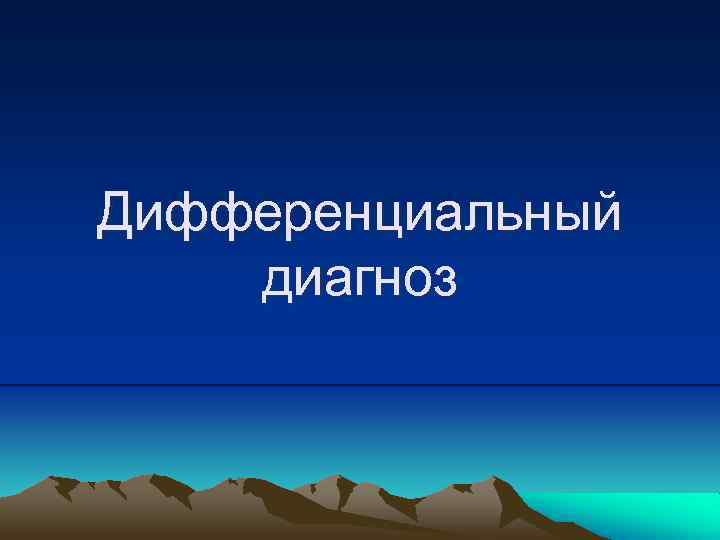 Дифференциальный диагноз